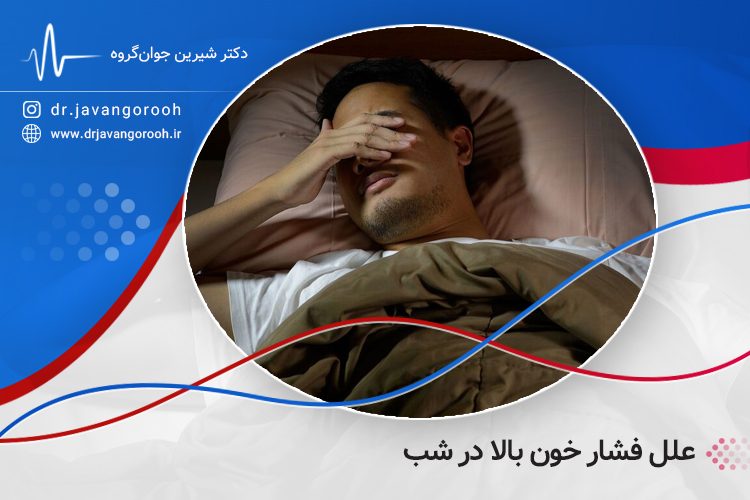 دکتر شیرین جوان‌گروه

dr.javangorooh

www.drjavangorooh.ir

علل فشار خون بالا در شب